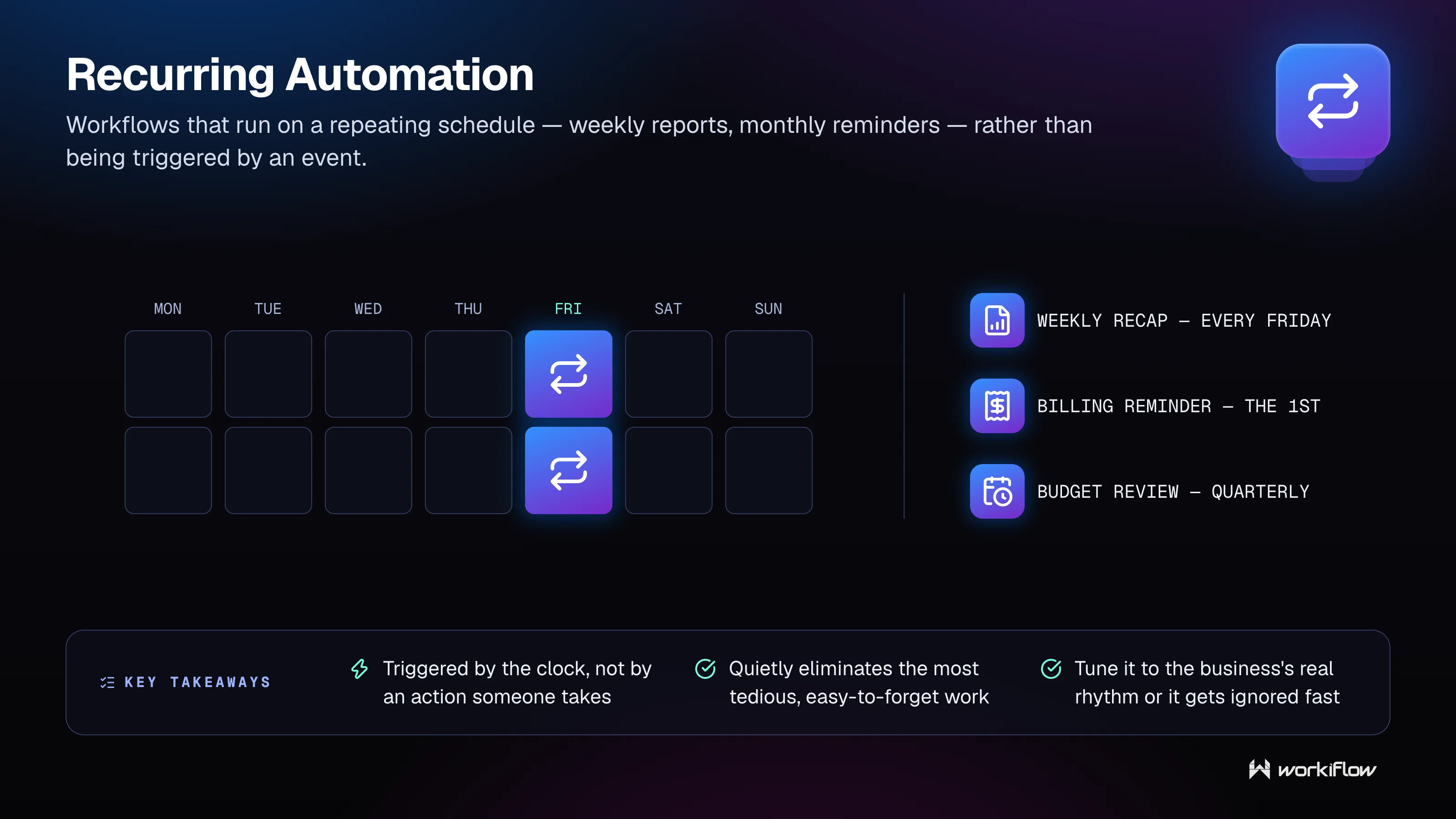 Recurring Automation

Workflows that run on a repeating schedule — weekly reports, monthly reminders — rather than being triggered by an event.

MON TUE WED THU FRI SAT SUN

WEEKLY RECAP — EVERY FRIDAY

BILLING REMINDER — THE 1ST

BUDGET REVIEW — QUARTERLY

KEY TAKEAWAYS

Triggered by the clock, not by an action someone takes

Quietly eliminates the most tedious, easy-to-forget work

Tune it to the business's real rhythm or it gets ignored fast

workiflow